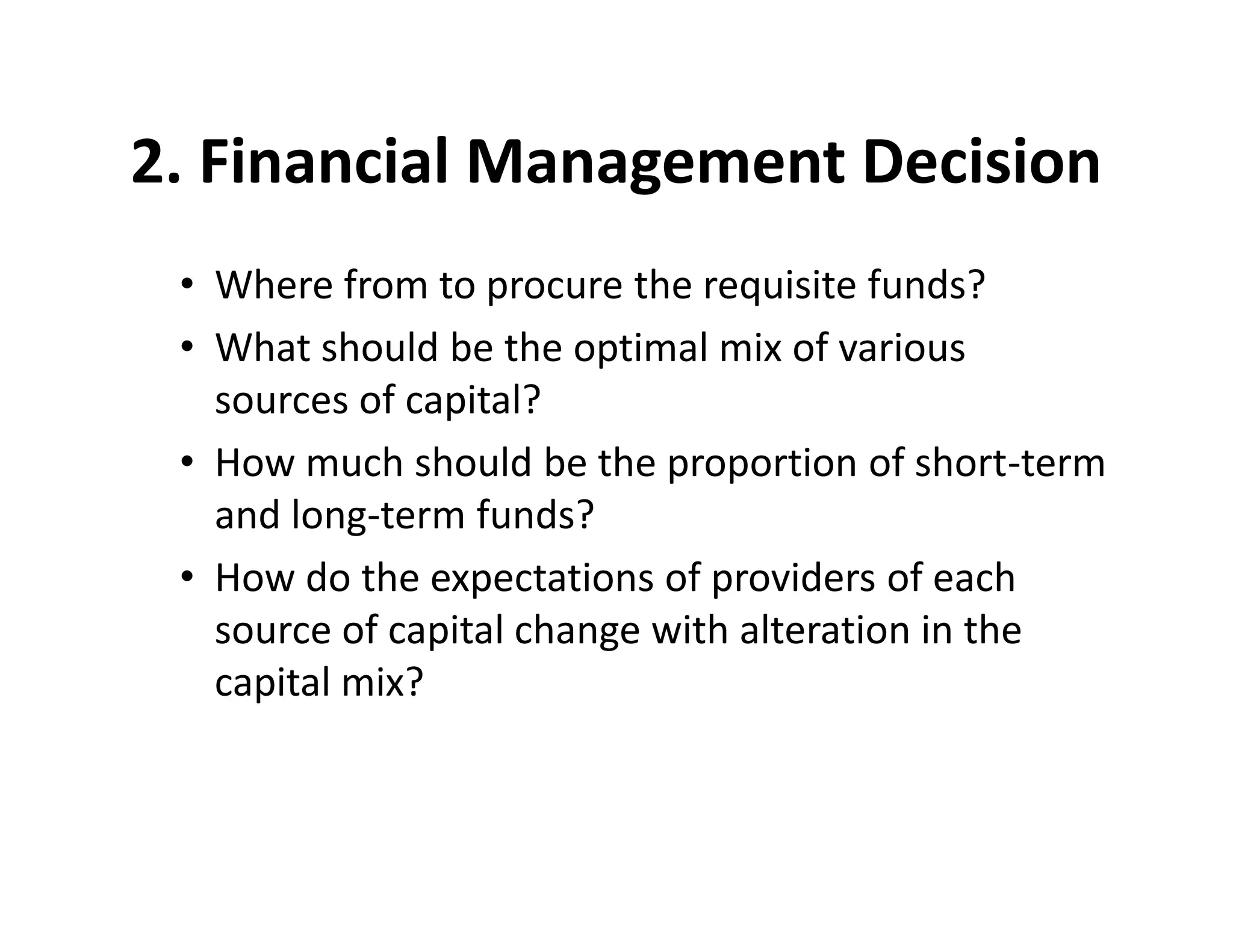 2. Financial Management Decision

• Where from to procure the requisite funds?
• What should be the optimal mix of various sources of capital?
• How much should be the proportion of short-term and long-term funds?
• How do the expectations of providers of each source of capital change with alteration in the capital mix?